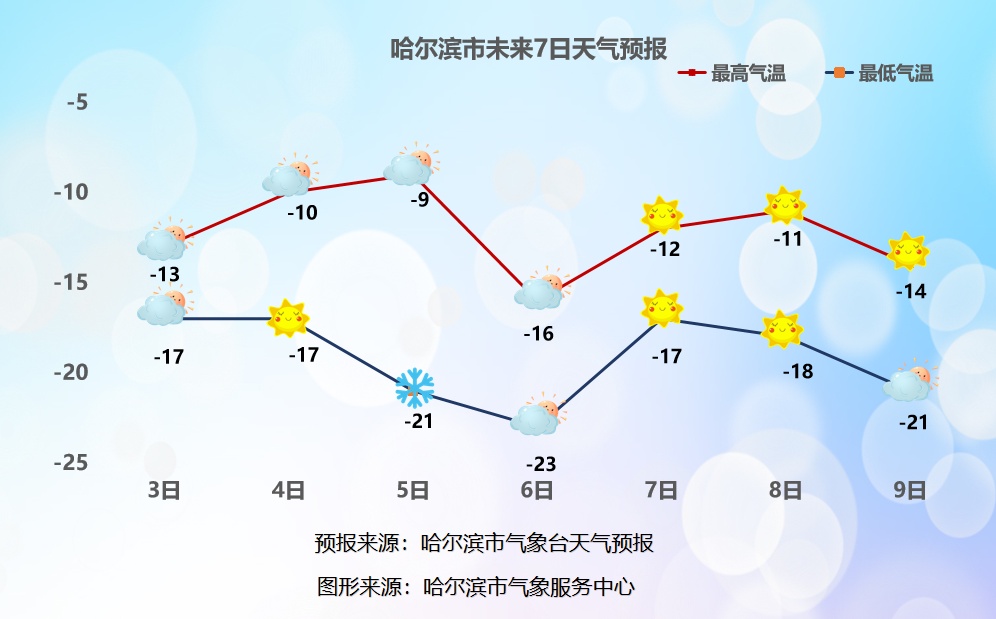 哈尔滨市未来7日天气预报

最高气温　最低气温

-5
-10
-15
-20
-25

-13
-10
-9
-16
-12
-11
-14

-17
-17
-21
-23
-17
-18
-21

3日
4日
5日
6日
7日
8日
9日

预报来源：哈尔滨市气象台天气预报

图形来源：哈尔滨市气象服务中心